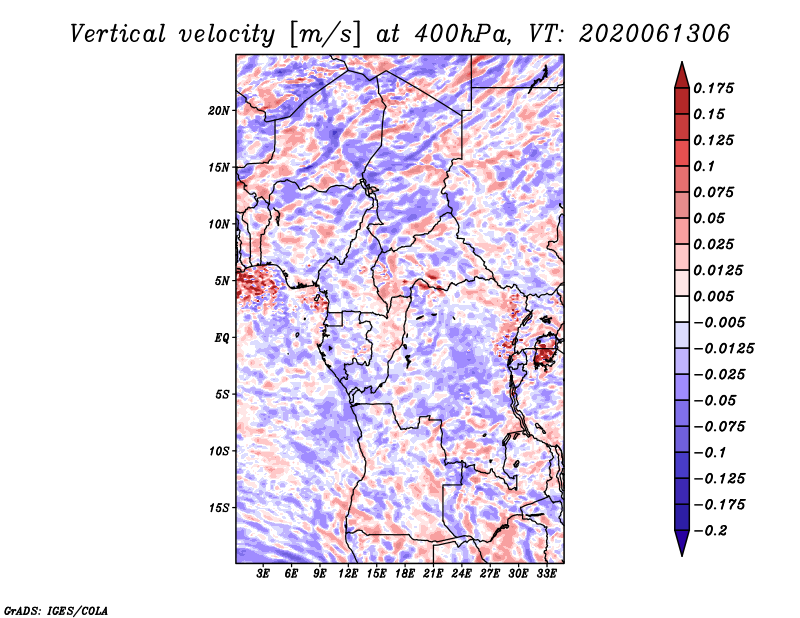 Vertical velocity [m/s] at 400hPa, VT: 2020061306

20N
15N
10N
5N
EQ
5S
10S
15S

3E 6E 9E 12E 15E 18E 21E 24E 27E 30E 33E

0.175
0.15
0.125
0.1
0.075
0.05
0.025
0.0125
0.005
−0.005
−0.0125
−0.025
−0.05
−0.075
−0.1
−0.125
−0.175
−0.2

GrADS: IGES/COLA